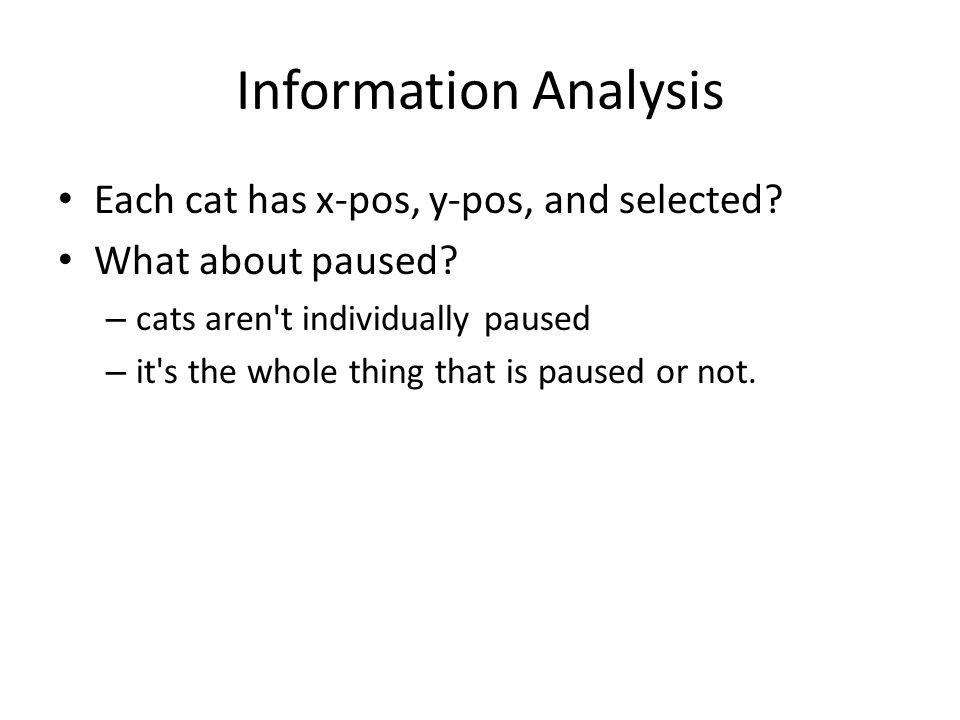 Information Analysis

• Each cat has x-pos, y-pos, and selected?
• What about paused?
– cats aren't individually paused
– it's the whole thing that is paused or not.